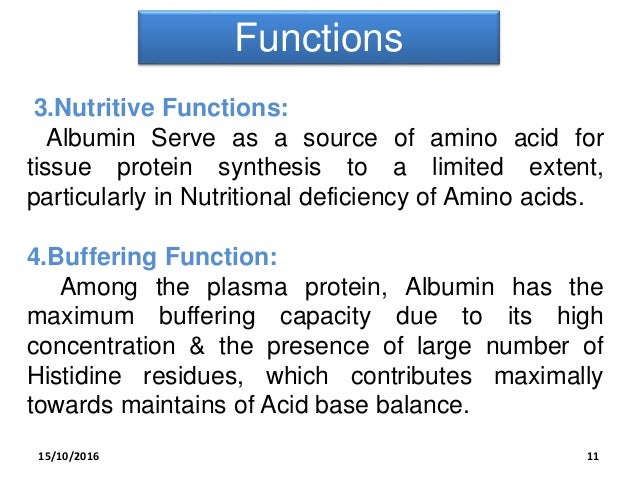 Functions

3.Nutritive Functions:

Albumin Serve as a source of amino acid for tissue protein synthesis to a limited extent, particularly in Nutritional deficiency of Amino acids.

4.Buffering Function:

Among the plasma protein, Albumin has the maximum buffering capacity due to its high concentration & the presence of large number of Histidine residues, which contributes maximally towards maintains of Acid base balance.

15/10/2016

11